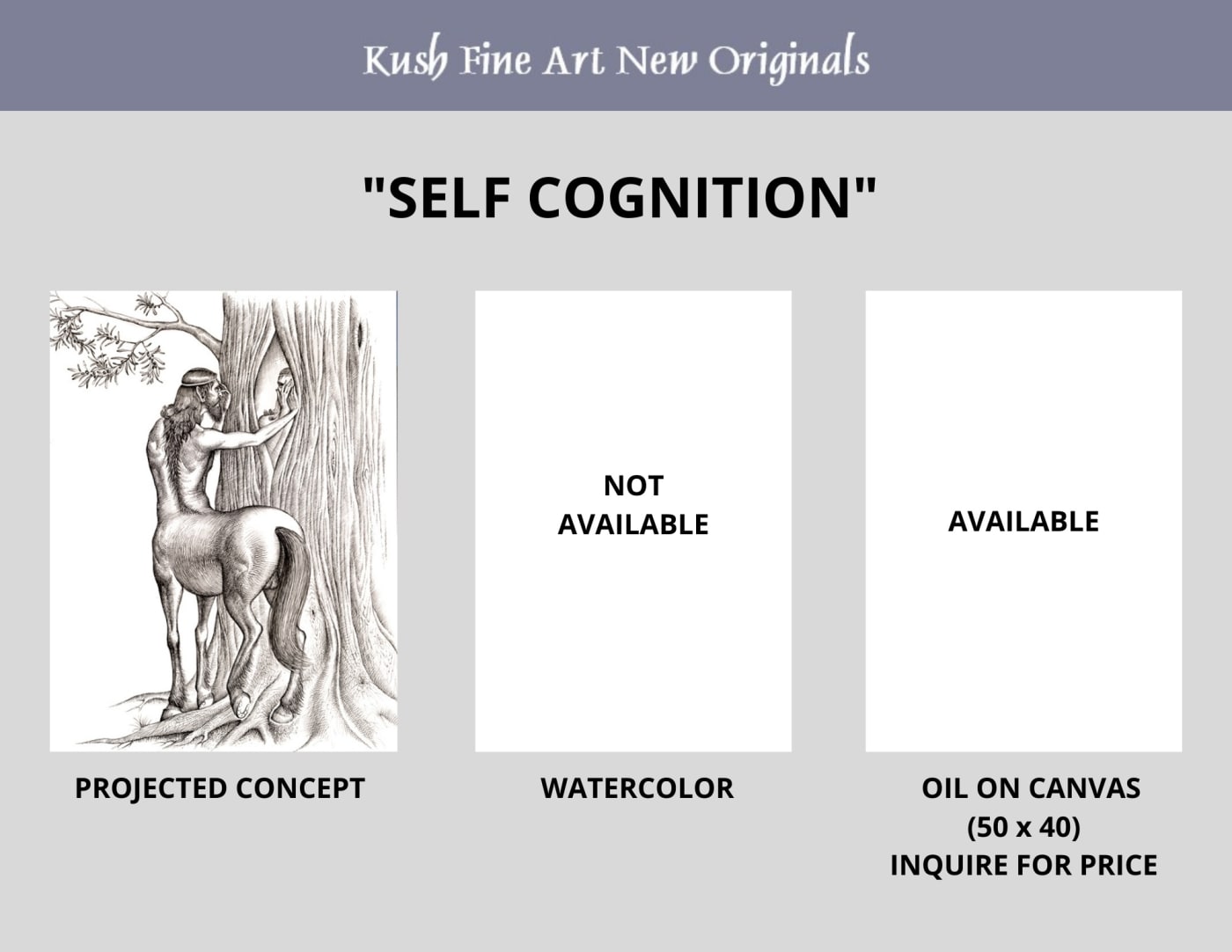 Kush Fine Art New Originals

"SELF COGNITION"

PROJECTED CONCEPT

NOT AVAILABLE

WATERCOLOR

AVAILABLE

OIL ON CANVAS
(50 x 40)
INQUIRE FOR PRICE